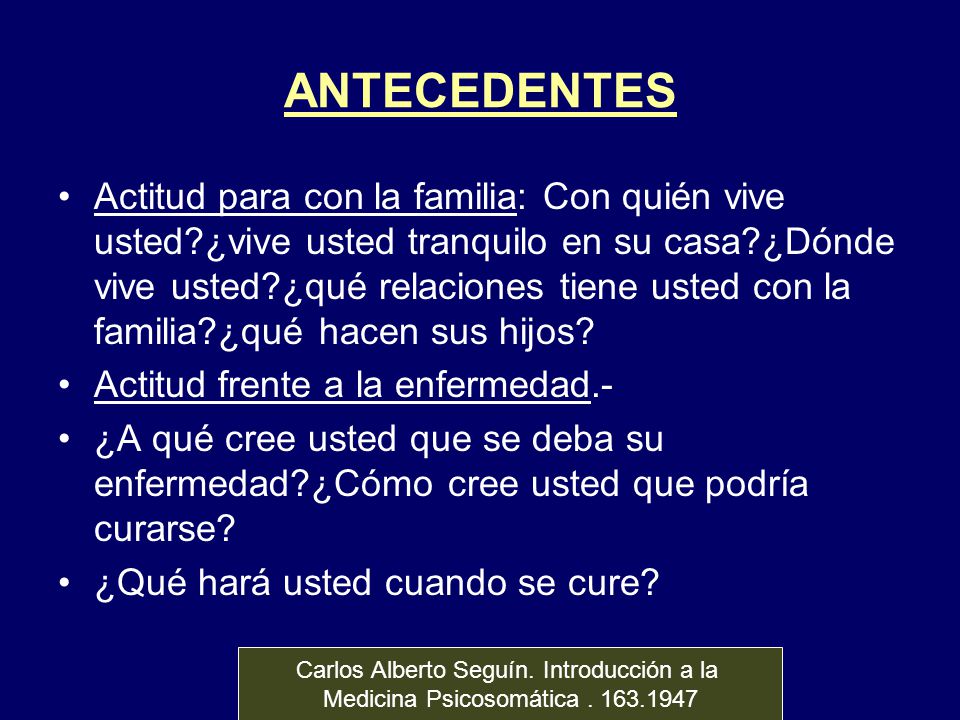 ANTECEDENTES

• Actitud para con la familia: Con quién vive usted?¿vive usted tranquilo en su casa?¿Dónde vive usted?¿qué relaciones tiene usted con la familia?¿qué hacen sus hijos?

• Actitud frente a la enfermedad.-

• ¿A qué cree usted que se deba su enfermedad?¿Cómo cree usted que podría curarse?

• ¿Qué hará usted cuando se cure?

Carlos Alberto Seguín. Introducción a la Medicina Psicosomática . 163.1947